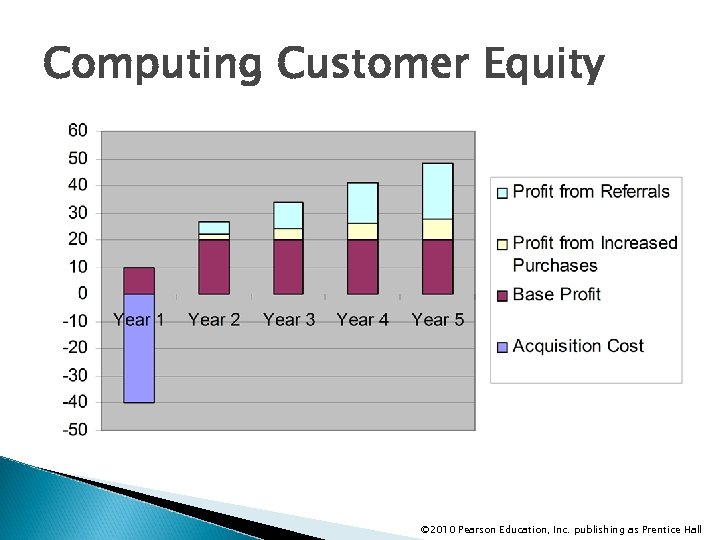 Computing Customer Equity

60
50
40
30
20
10
0
-10
-20
-30
-40
-50

Year 1 Year 2 Year 3 Year 4 Year 5

Profit from Referrals
Profit from Increased Purchases
Base Profit
Acquisition Cost

©2010 Pearson Education, Inc. publishing as Prentice Hall